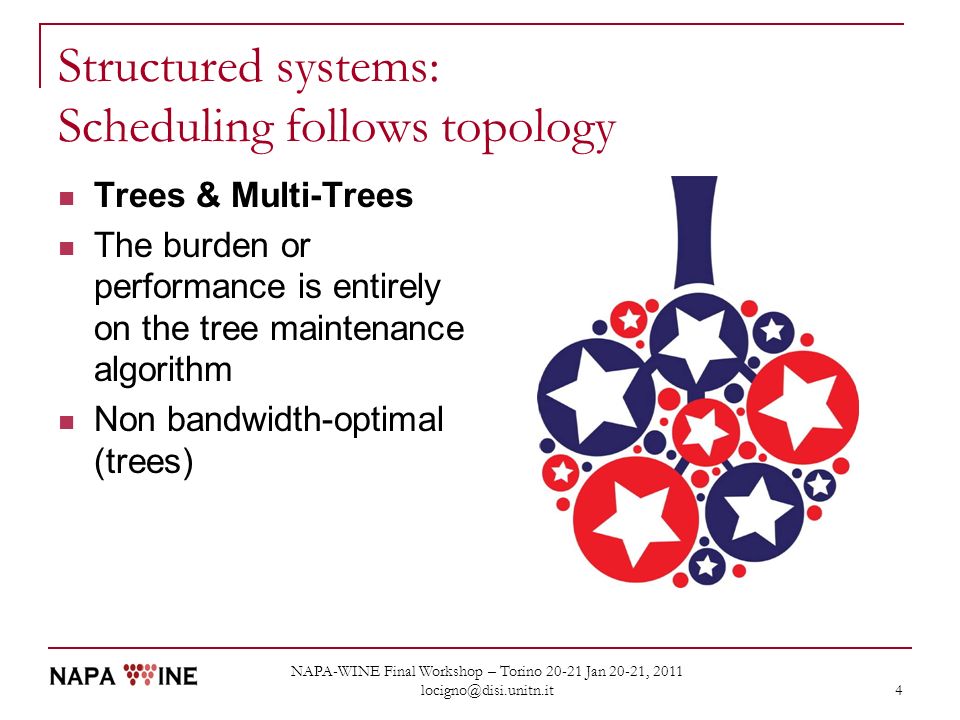 Structured systems:
Scheduling follows topology

Trees & Multi-Trees

The burden or performance is entirely on the tree maintenance algorithm

Non bandwidth-optimal (trees)

NAPA WINE

NAPA-WINE Final Workshop – Torino 20-21 Jan 20-21, 2011
locigno@disi.unitn.it

4